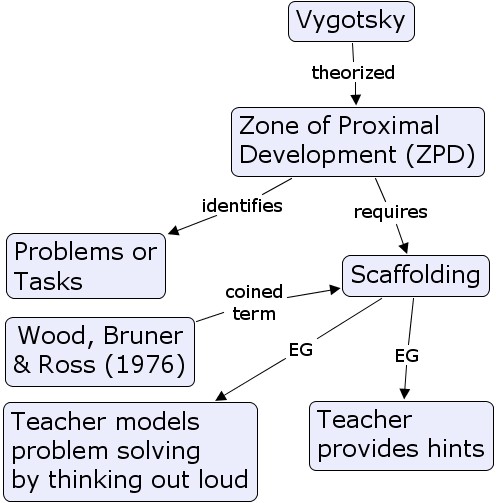 Vygotsky

theorized

Zone of Proximal Development (ZPD)

identifies

requires

Problems or Tasks

Scaffolding

coined term

Wood, Bruner & Ross (1976)

EG

EG

Teacher models problem solving by thinking out loud

Teacher provides hints